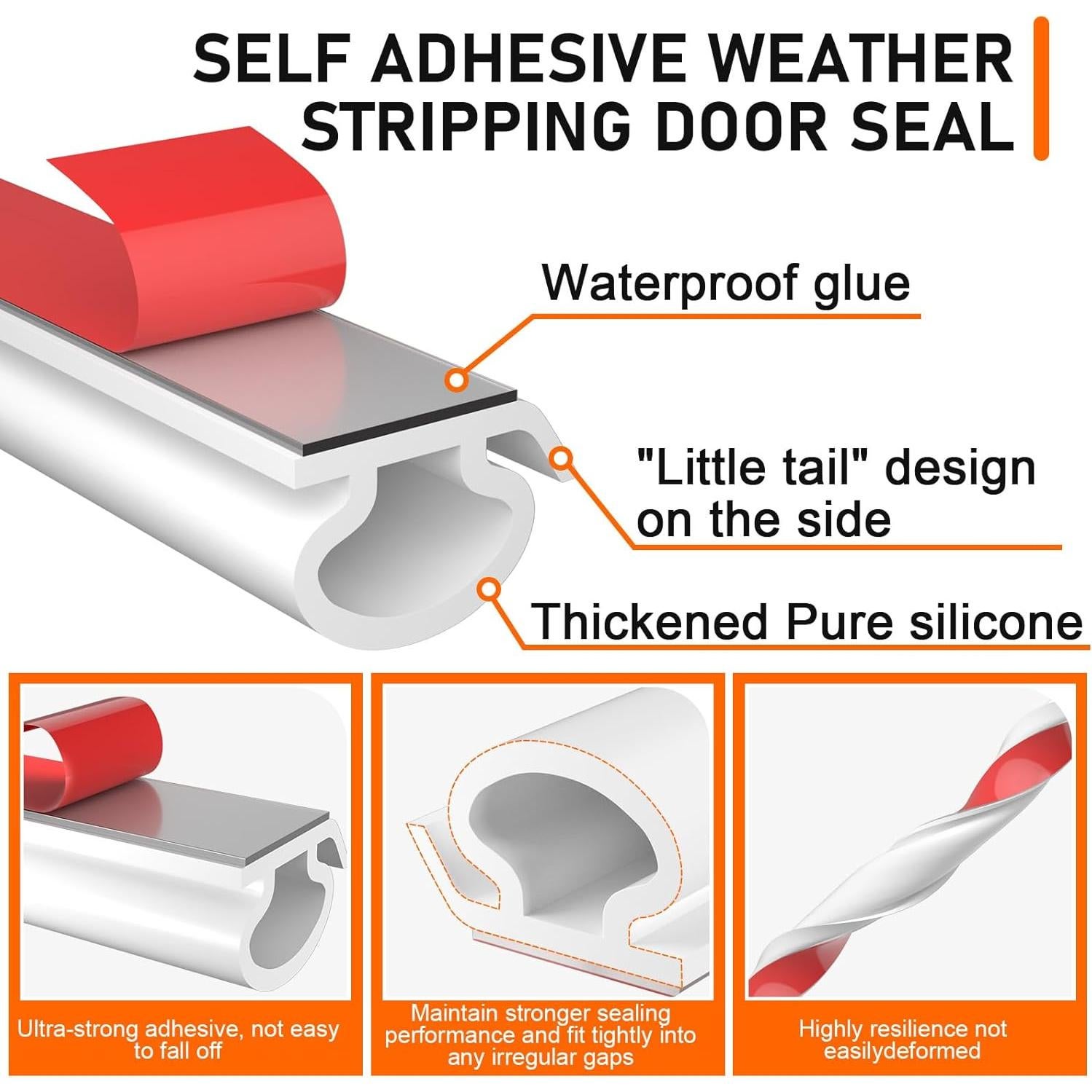 SELF ADHESIVE WEATHER STRIPPING DOOR SEAL

Waterproof glue

"Little tail" design on the side

Thickened Pure silicone

Ultra-strong adhesive, not easy to fall off

Maintain stronger sealing performance and fit tightly into any irregular gaps

Highly resilience not easilydeformed